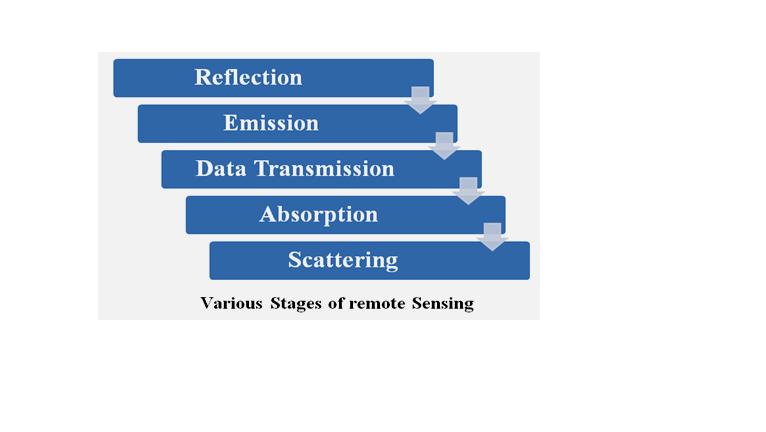 Reflection

Emission

Data Transmission

Absorption

Scattering

Various Stages of remote Sensing